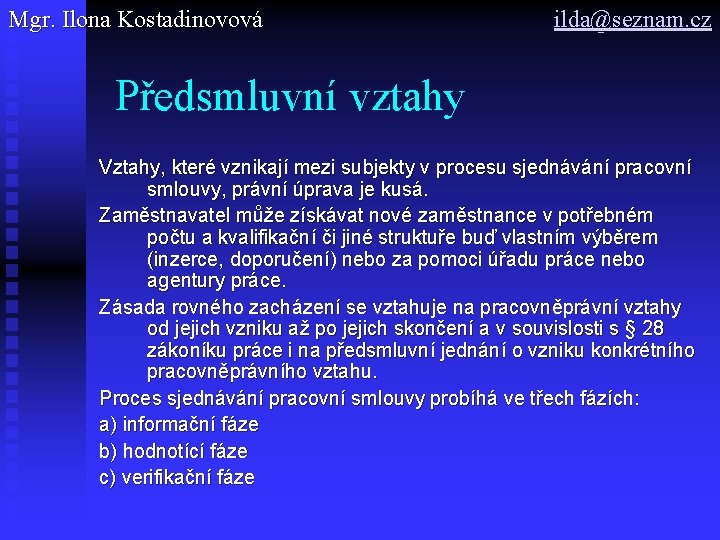 Mgr. Ilona Kostadinovová

ilda@seznam.cz

Předsmluvní vztahy

Vztahy, které vznikají mezi subjekty v procesu sjednávání pracovní smlouvy, právní úprava je kusá.

Zaměstnavatel může získávat nové zaměstnance v potřebném počtu a kvalifikační či jiné struktuře buď vlastním výběrem (inzerce, doporučení) nebo za pomoci úřadu práce nebo agentury práce.

Zásada rovného zacházení se vztahuje na pracovněprávní vztahy od jejich vzniku až po jejich skončení a v souvislosti s § 28 zákoníku práce i na předsmluvní jednání o vzniku konkrétního pracovněprávního vztahu.

Proces sjednávání pracovní smlouvy probíhá ve třech fázích:

a) informační fáze

b) hodnotící fáze

c) verifikační fáze